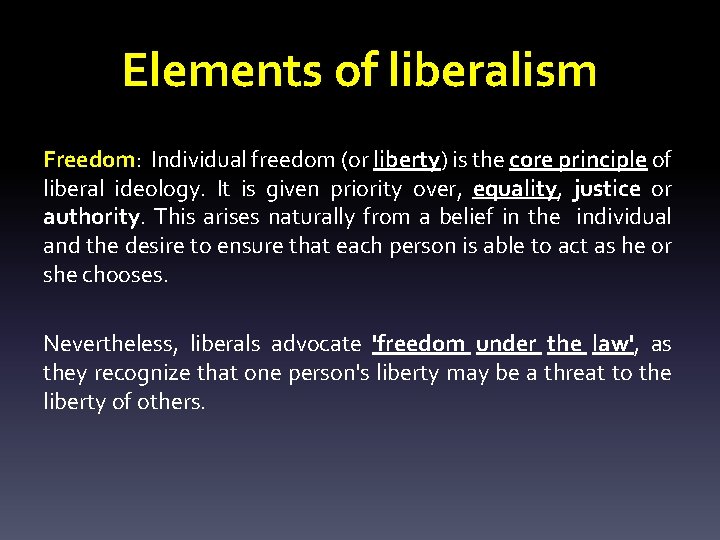 Elements of liberalism

Freedom: Individual freedom (or liberty) is the core principle of liberal ideology. It is given priority over, equality, justice or authority. This arises naturally from a belief in the individual and the desire to ensure that each person is able to act as he or she chooses.

Nevertheless, liberals advocate 'freedom under the law', as they recognize that one person's liberty may be a threat to the liberty of others.